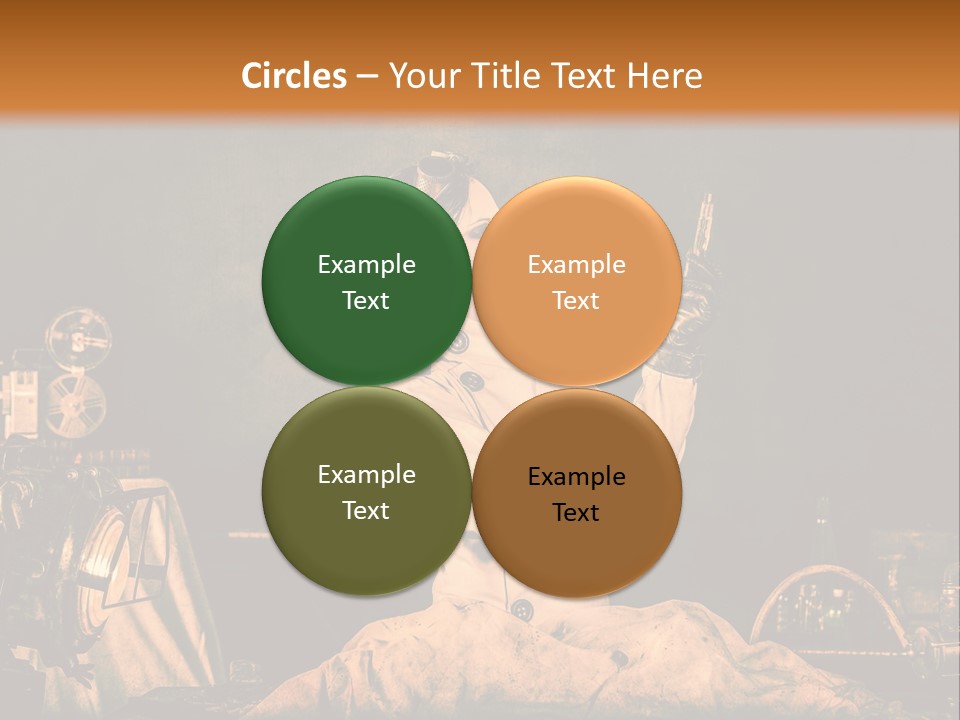 Circles – Your Title Text Here

Example Text

Example Text

Example Text

Example Text